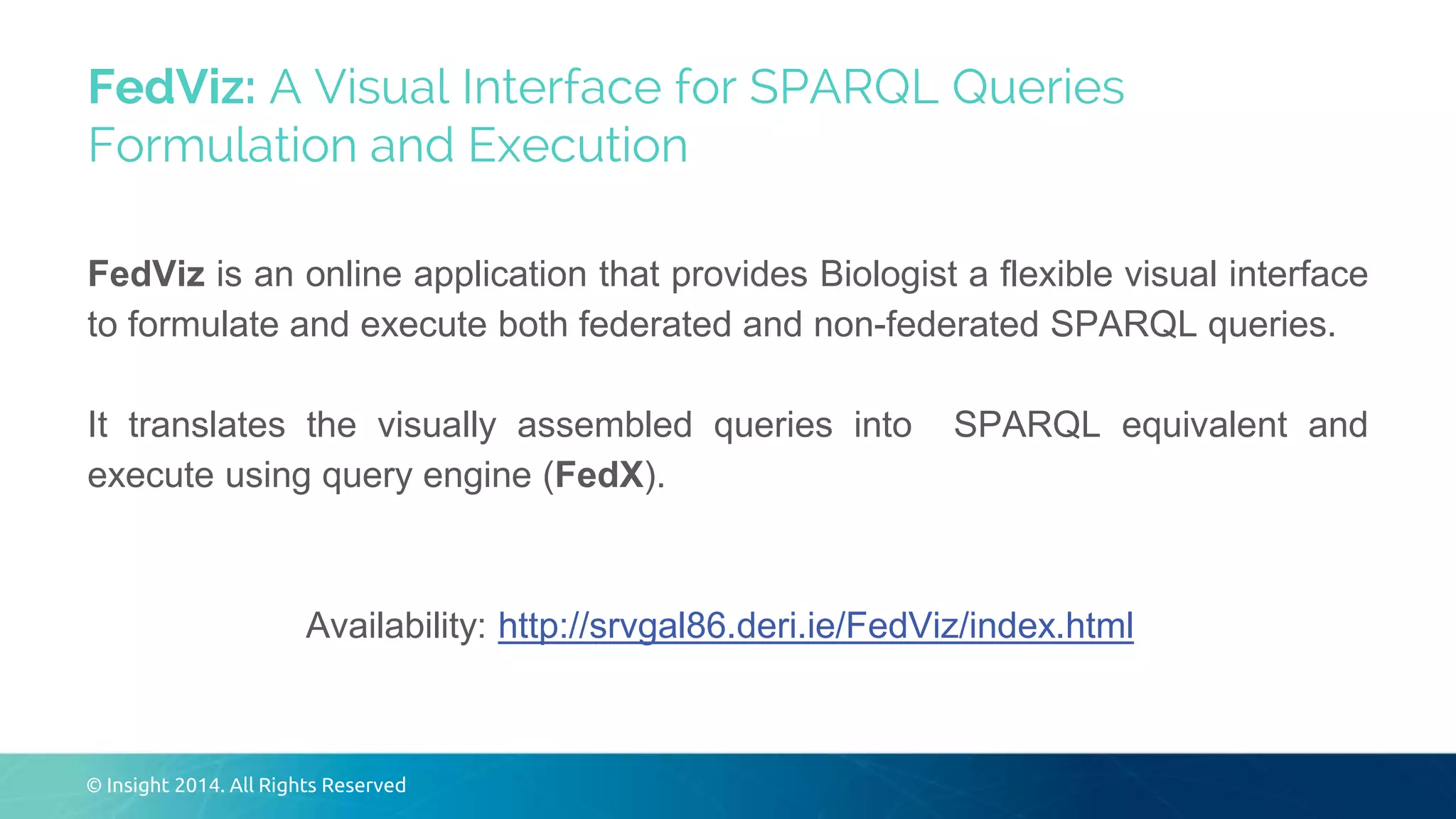 FedViz: A Visual Interface for SPARQL Queries Formulation and Execution

FedViz is an online application that provides Biologist a flexible visual interface to formulate and execute both federated and non-federated SPARQL queries.

It translates the visually assembled queries into SPARQL equivalent and execute using query engine (FedX).

Availability: http://srvgal86.deri.ie/FedViz/index.html

© Insight 2014. All Rights Reserved